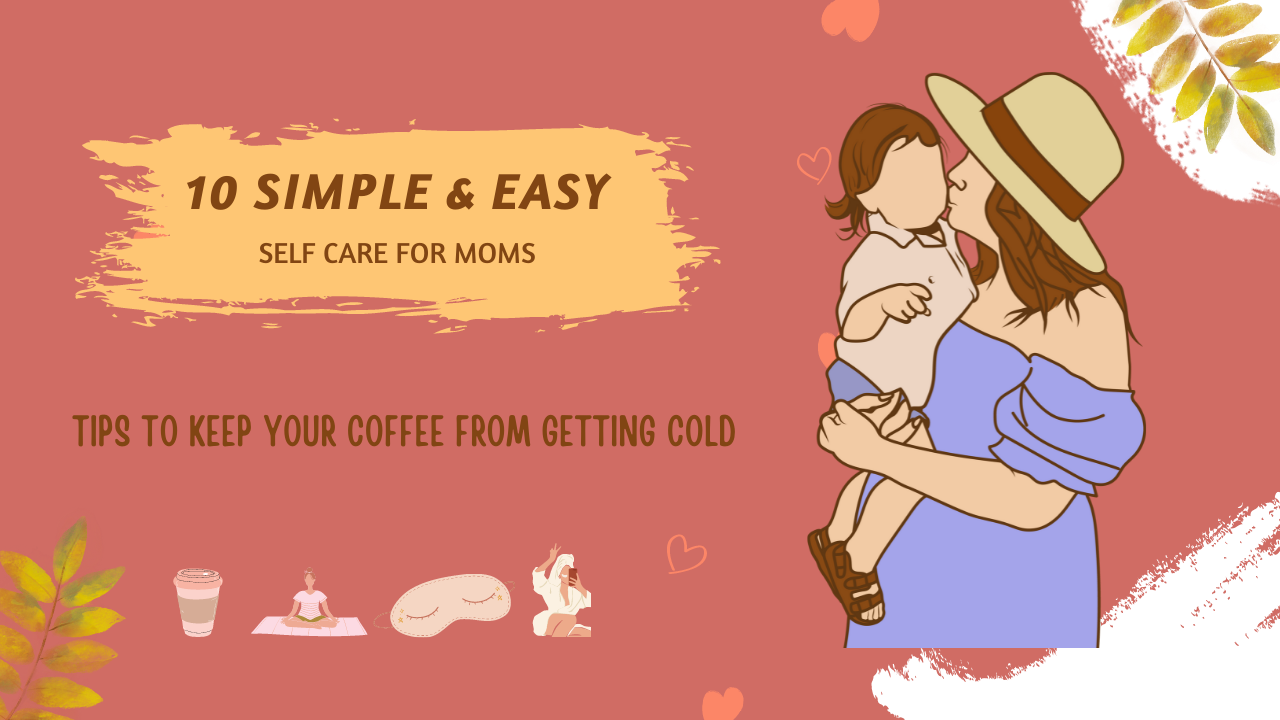 10 SIMPLE & EASY
SELF CARE FOR MOMS

TIPS TO KEEP YOUR COFFEE FROM GETTING COLD